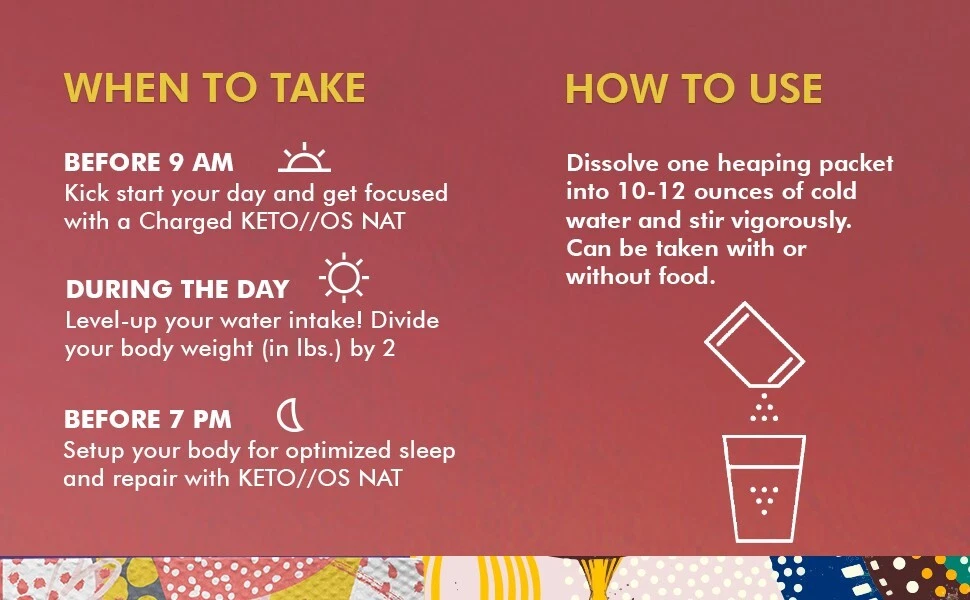 WHEN TO TAKE

BEFORE 9 AM
Kick start your day and get focused with a Charged KETO//OS NAT

DURING THE DAY
Level-up your water intake! Divide your body weight (in lbs.) by 2

BEFORE 7 PM
Setup your body for optimized sleep and repair with KETO//OS NAT

HOW TO USE

Dissolve one heaping packet into 10-12 ounces of cold water and stir vigorously. Can be taken with or without food.